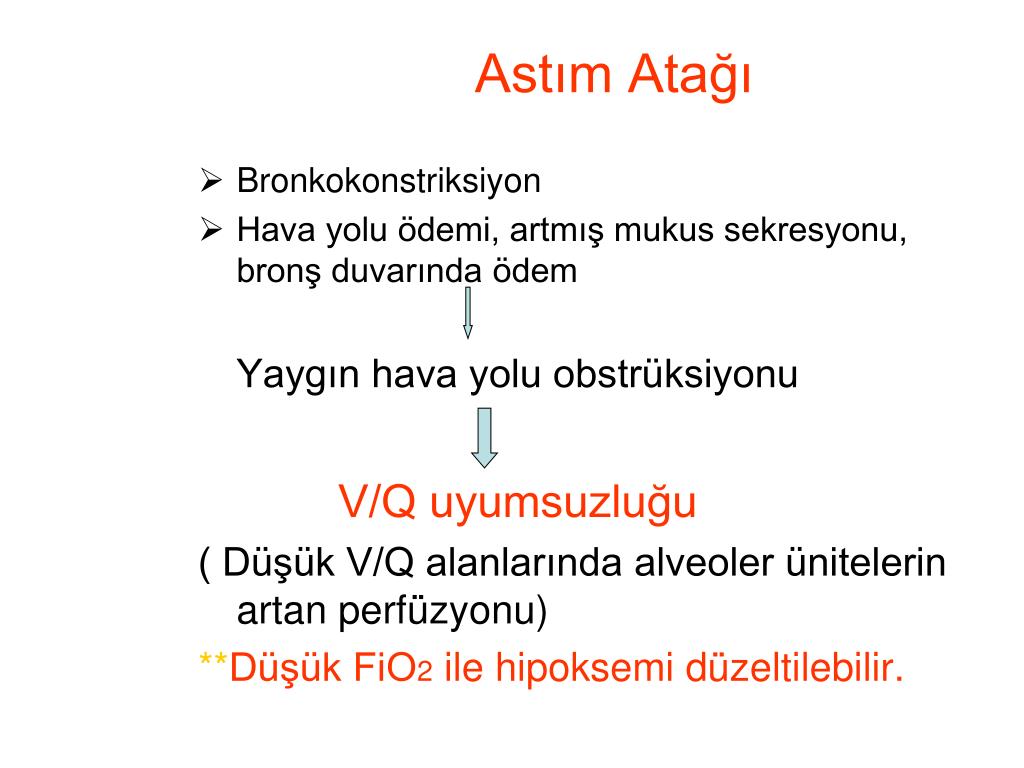 Astım Atağı

➢ Bronkokonstriksiyon
➢ Hava yolu ödemi, artmış mukus sekresyonu, bronş duvarında ödem

Yaygın hava yolu obstrüksiyonu

V/Q uyumsuzluğu

( Düşük V/Q alanlarında alveoler ünitelerin artan perfüzyonu)

**Düşük $FiO_2$ ile hipoksemi düzeltilebilir.